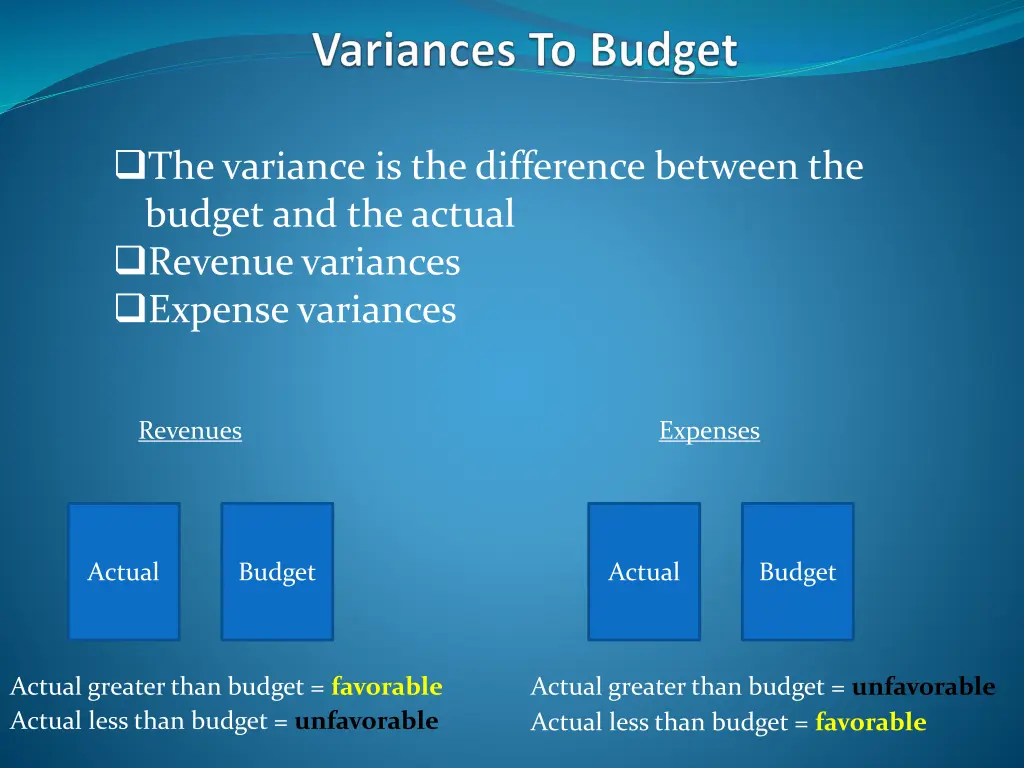 Variances To Budget

❑The variance is the difference between the budget and the actual
❑Revenue variances
❑Expense variances

Revenues

Actual

Budget

Actual greater than budget = favorable
Actual less than budget = unfavorable

Expenses

Actual

Budget

Actual greater than budget = unfavorable
Actual less than budget = favorable